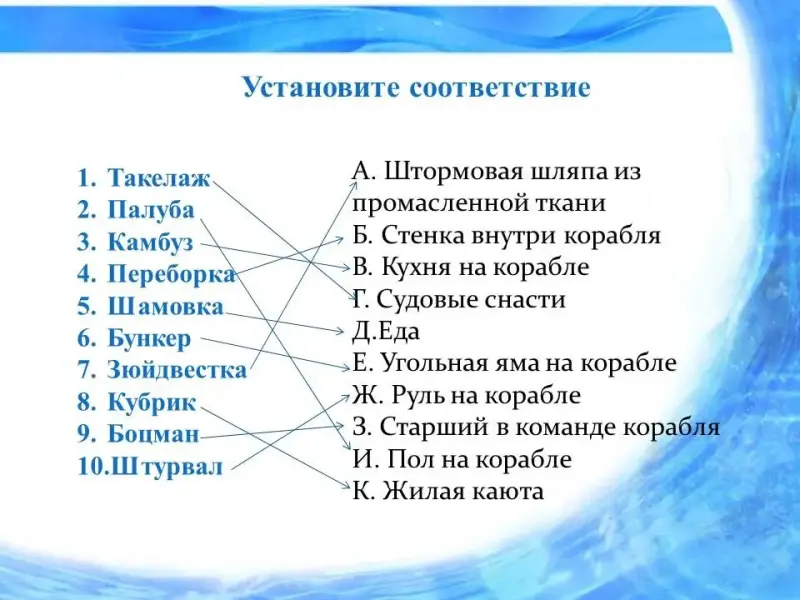 Установите соответствие

1. Такелаж
2. Палуба
3. Камбуз
4. Переборка
5. Шамовка
6. Бункер
7. Зюйдвестка
8. Кубрик
9. Боцман
10.Штурвал

А. Штормовая шляпа из промасленной ткани
Б. Стенка внутри корабля
В. Кухня на корабле
Г. Судовые снасти
Д.Еда
Е. Угольная яма на корабле
Ж. Руль на корабле
З. Старший в команде корабля
И. Пол на корабле
К. Жилая каюта